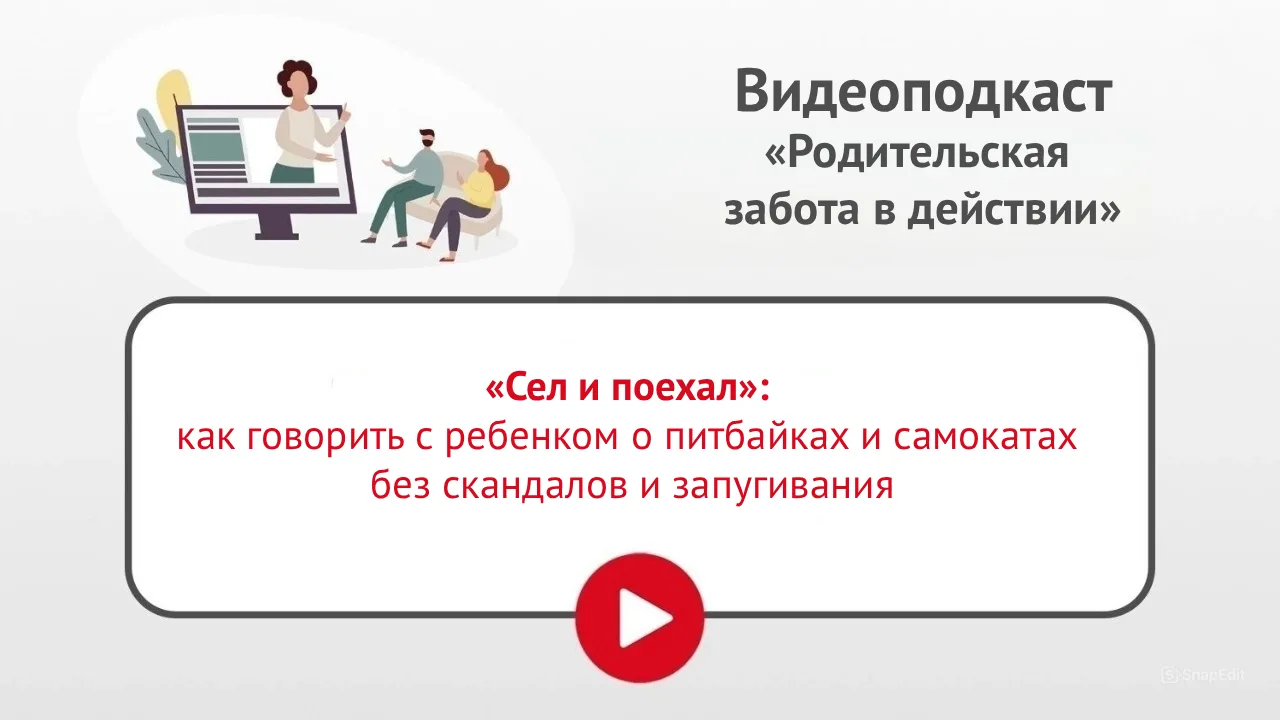 Видеоподкаст
«Родительская забота в действии»

«Сел и поехал»:
как говорить с ребенком о питбайках и самокатах без скандалов и запугивания

SnapEdit